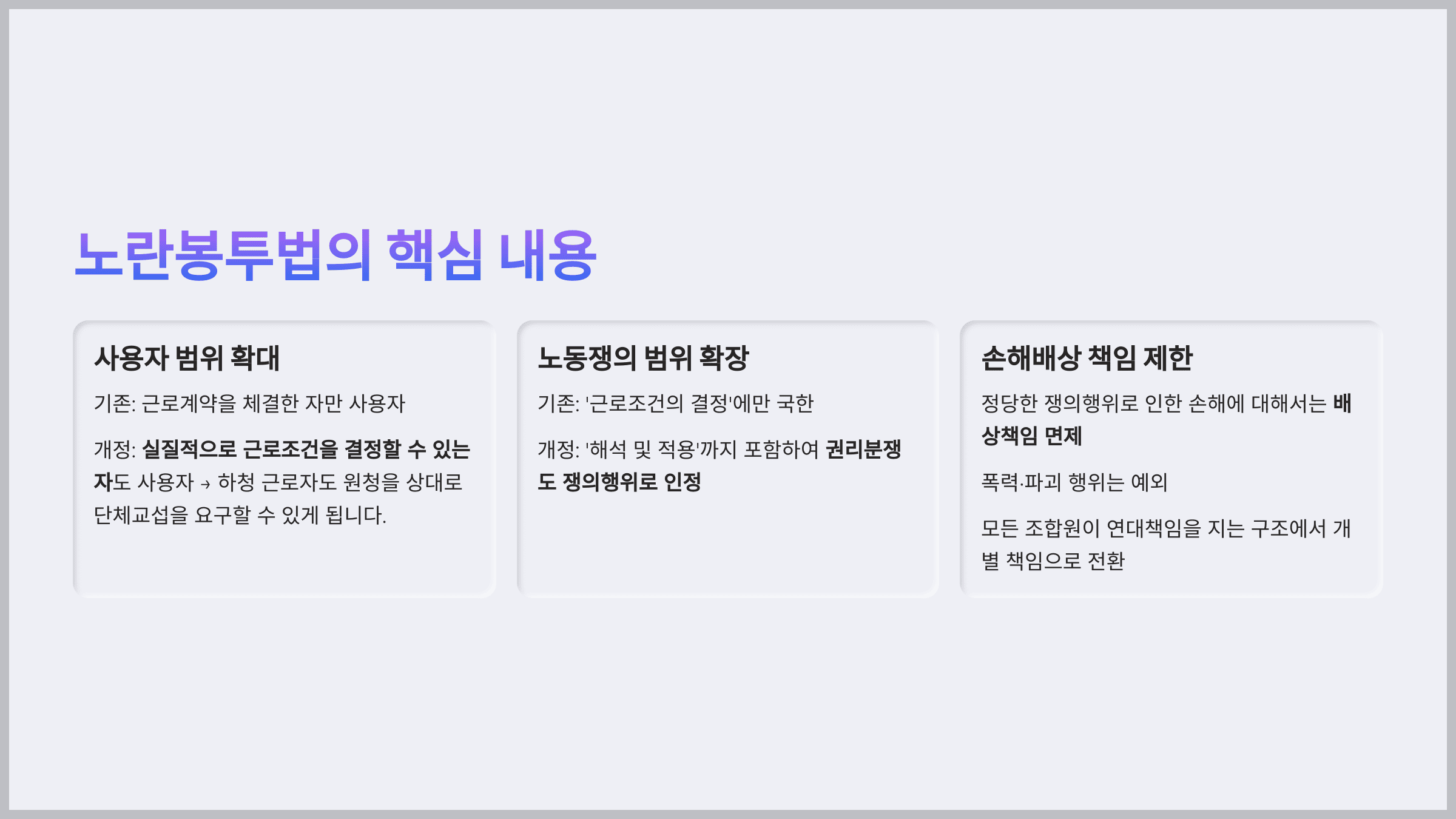 노란봉투법의 핵심 내용

사용자 범위 확대

기존: 근로계약을 체결한 자만 사용자

개정: 실질적으로 근로조건을 결정할 수 있는 자도 사용자 → 하청 근로자도 원청을 상대로 단체교섭을 요구할 수 있게 됩니다.

노동쟁의 범위 확장

기존: '근로조건의 결정'에만 국한

개정: '해석 및 적용'까지 포함하여 권리분쟁도 쟁의행위로 인정

손해배상 책임 제한

정당한 쟁의행위로 인한 손해에 대해서는 배상책임 면제

폭력·파괴 행위는 예외

모든 조합원이 연대책임을 지는 구조에서 개별 책임으로 전환